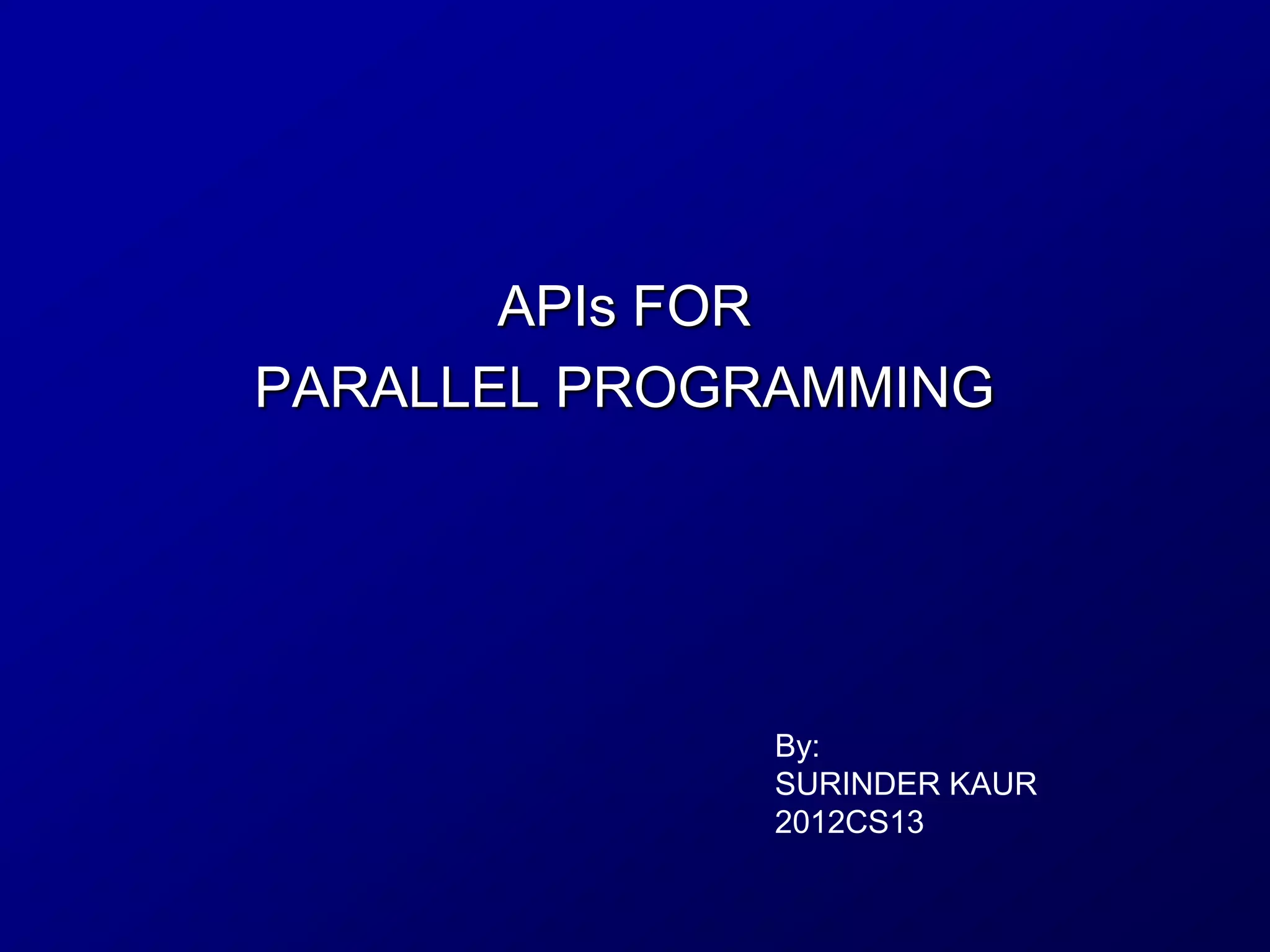 APIs FOR
PARALLEL PROGRAMMING

By:
SURINDER KAUR
2012CS13